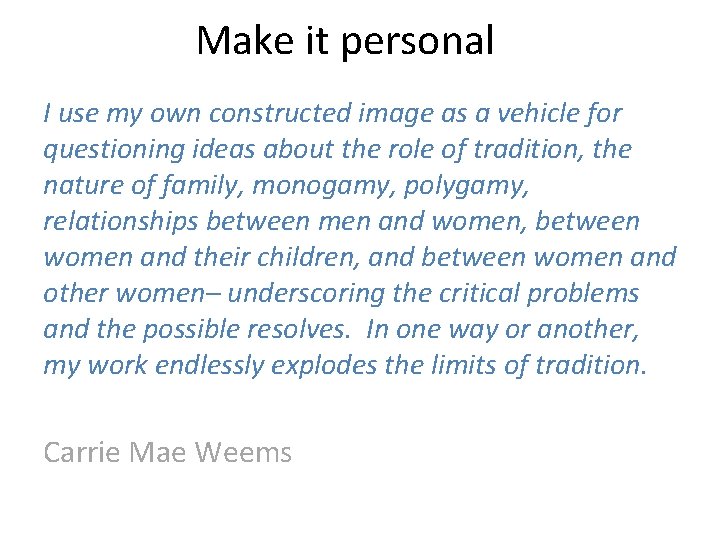 Make it personal

I use my own constructed image as a vehicle for questioning ideas about the role of tradition, the nature of family, monogamy, polygamy, relationships between men and women, between women and their children, and between women and other women– underscoring the critical problems and the possible resolves. In one way or another, my work endlessly explodes the limits of tradition.

Carrie Mae Weems